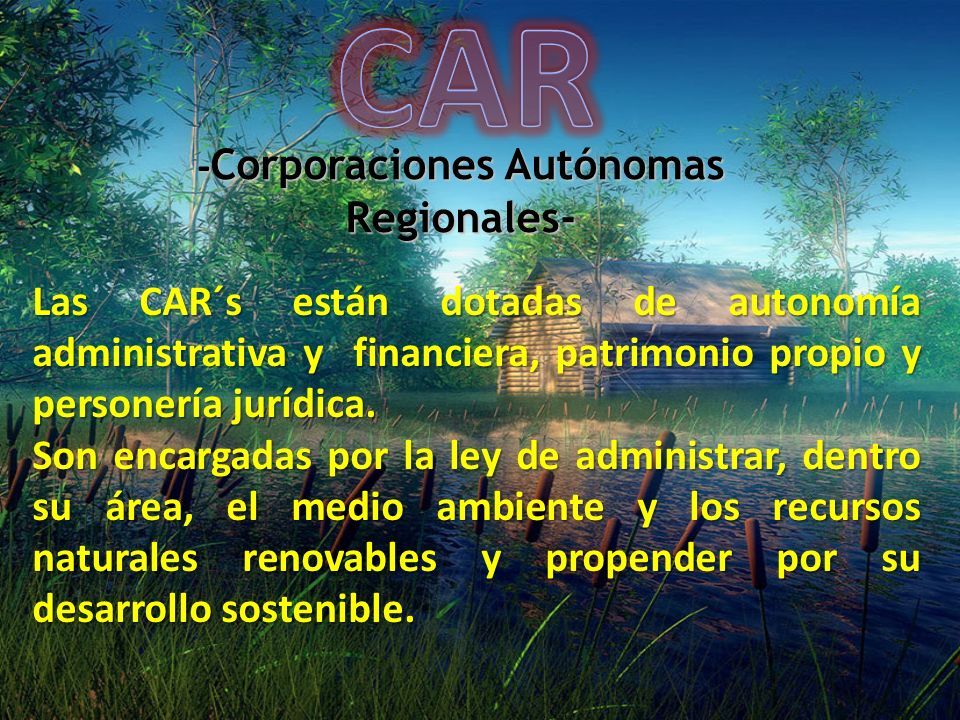 CAR

-Corporaciones Autónomas Regionales-

Las CAR´s están dotadas de autonomía administrativa y financiera, patrimonio propio y personería jurídica.
Son encargadas por la ley de administrar, dentro su área, el medio ambiente y los recursos naturales renovables y propender por su desarrollo sostenible.